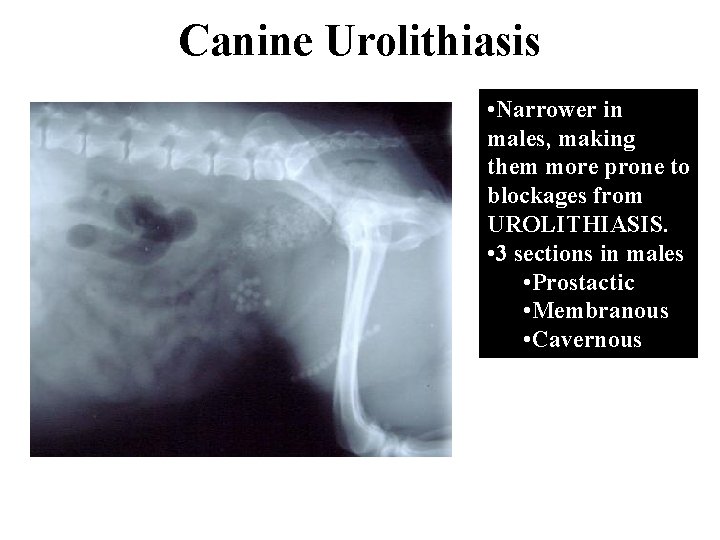 Canine Urolithiasis

•Narrower in males, making them more prone to blockages from UROLITHIASIS.
•3 sections in males
•Prostactic
•Membranous
•Cavernous